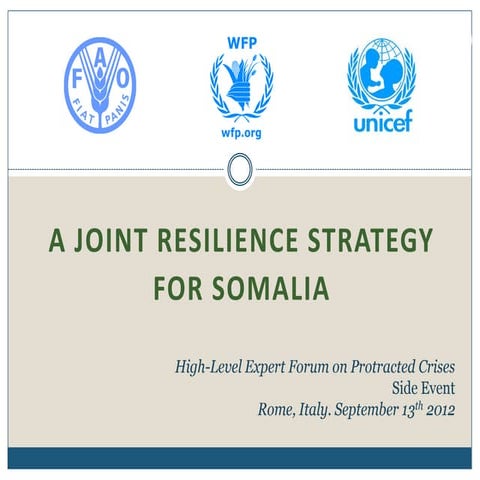 F A O
FIAT PANIS

WFP
wfp.org

unicef

A JOINT RESILIENCE STRATEGY FOR SOMALIA

High-Level Expert Forum on Protracted Crises
Side Event
Rome, Italy. September 13$^{th}$ 2012